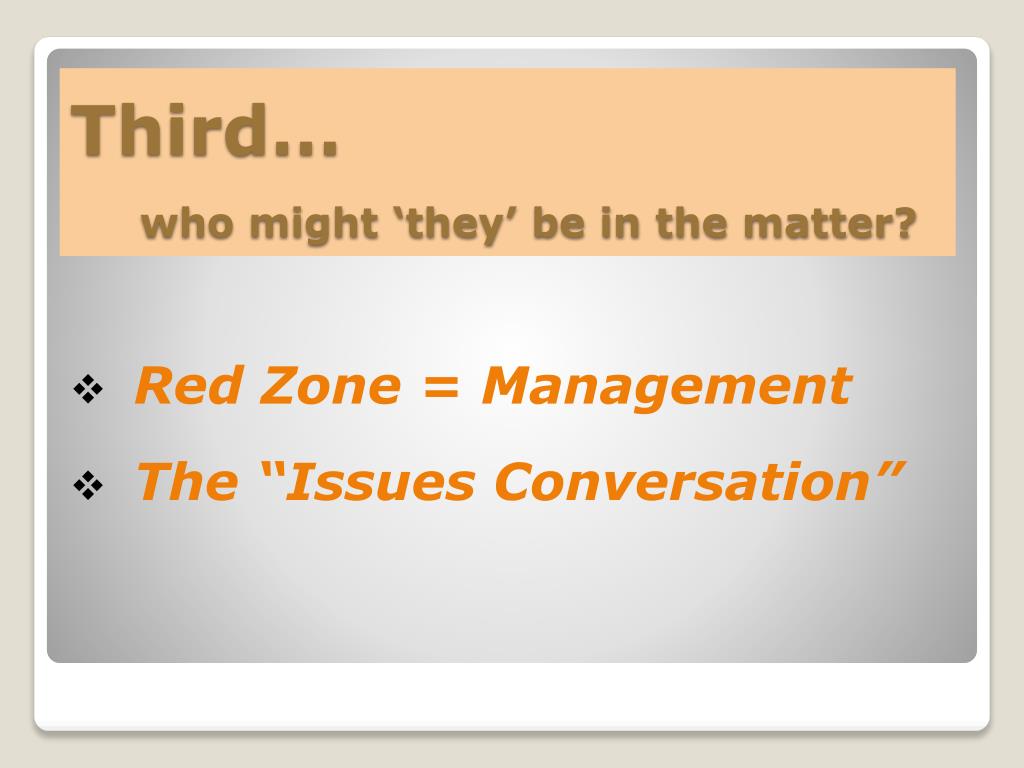 Third…

who might ‘they’ be in the matter?

❖ Red Zone = Management

❖ The “Issues Conversation”